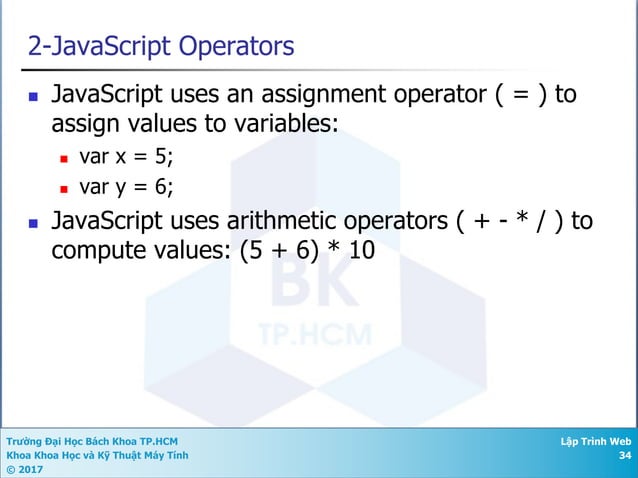 2-JavaScript Operators

JavaScript uses an assignment operator ( = ) to assign values to variables:

var x = 5;

var y = 6;

JavaScript uses arithmetic operators ( + - * / ) to compute values: (5 + 6) * 10

BK
TP.HCM

Trường Đại Học Bách Khoa TP.HCM
Khoa Khoa Học và Kỹ Thuật Máy Tính
© 2017

Lập Trình Web
34